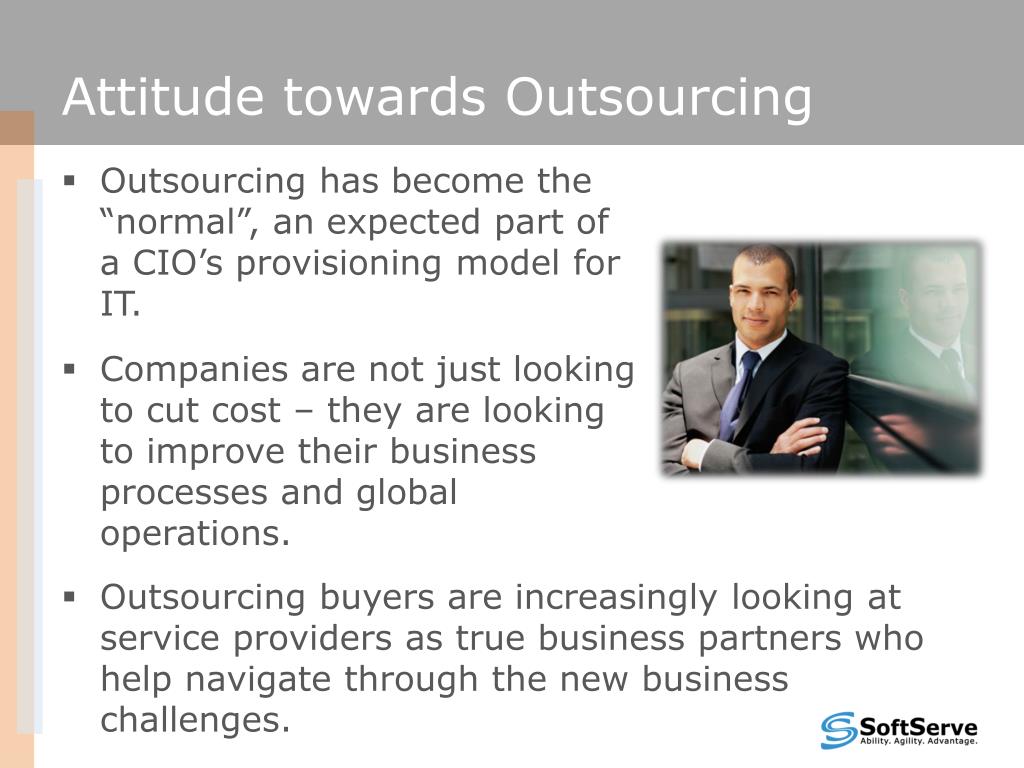 Attitude towards Outsourcing

▪ Outsourcing has become the “normal”, an expected part of a CIO’s provisioning model for IT.

▪ Companies are not just looking to cut cost – they are looking to improve their business processes and global operations.

▪ Outsourcing buyers are increasingly looking at service providers as true business partners who help navigate through the new business challenges.

SoftServe
Ability. Agility. Advantage.